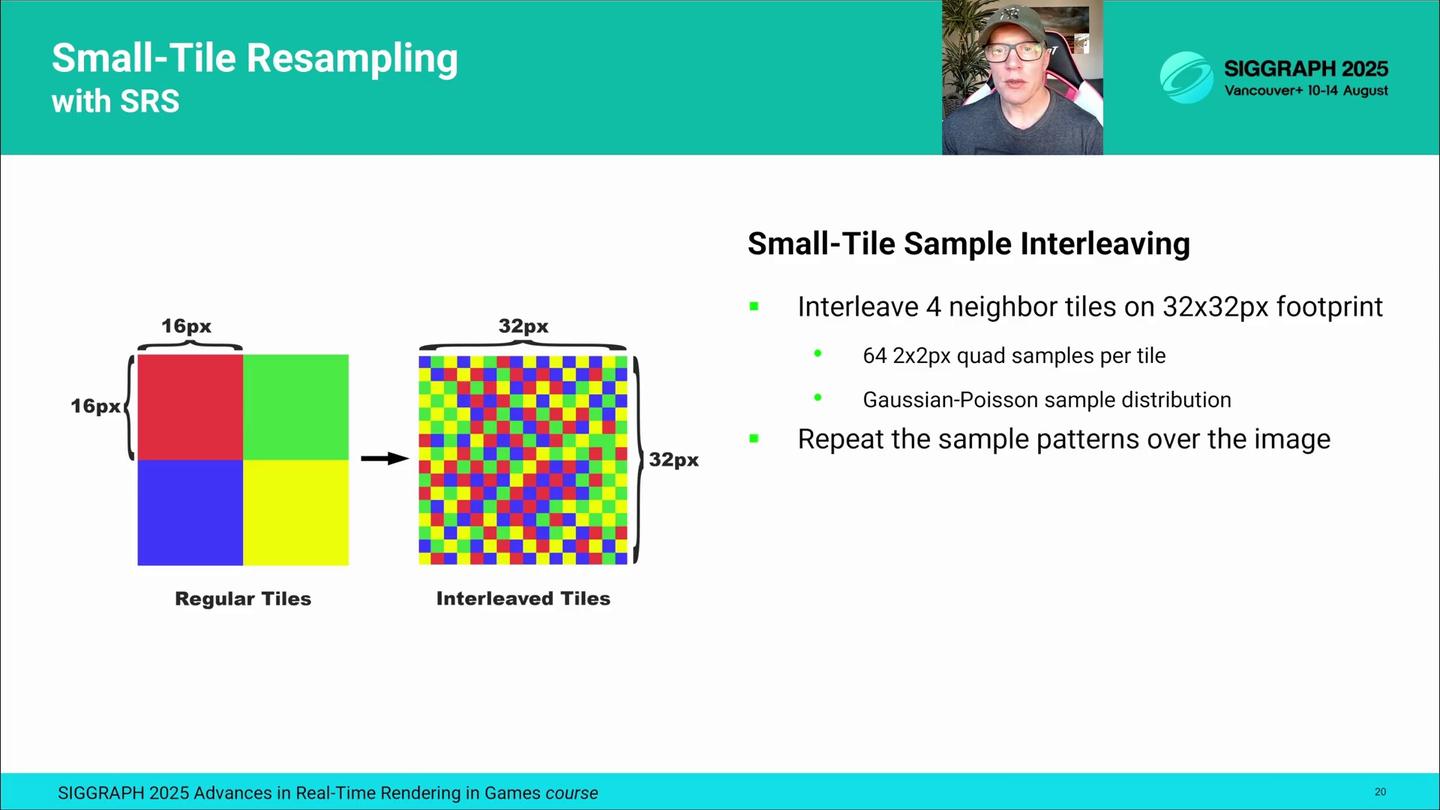 Small-Tile Resampling
with SRS

SIGGRAPH 2025
Vancouver+ 10-14 August

16px

16px

32px

32px

Regular Tiles

Interleaved Tiles

Small-Tile Sample Interleaving

- Interleave 4 neighbor tiles on 32x32px footprint
  - 64 2x2px quad samples per tile
  - Gaussian-Poisson sample distribution
- Repeat the sample patterns over the image

SIGGRAPH 2025 Advances in Real-Time Rendering in Games course

20